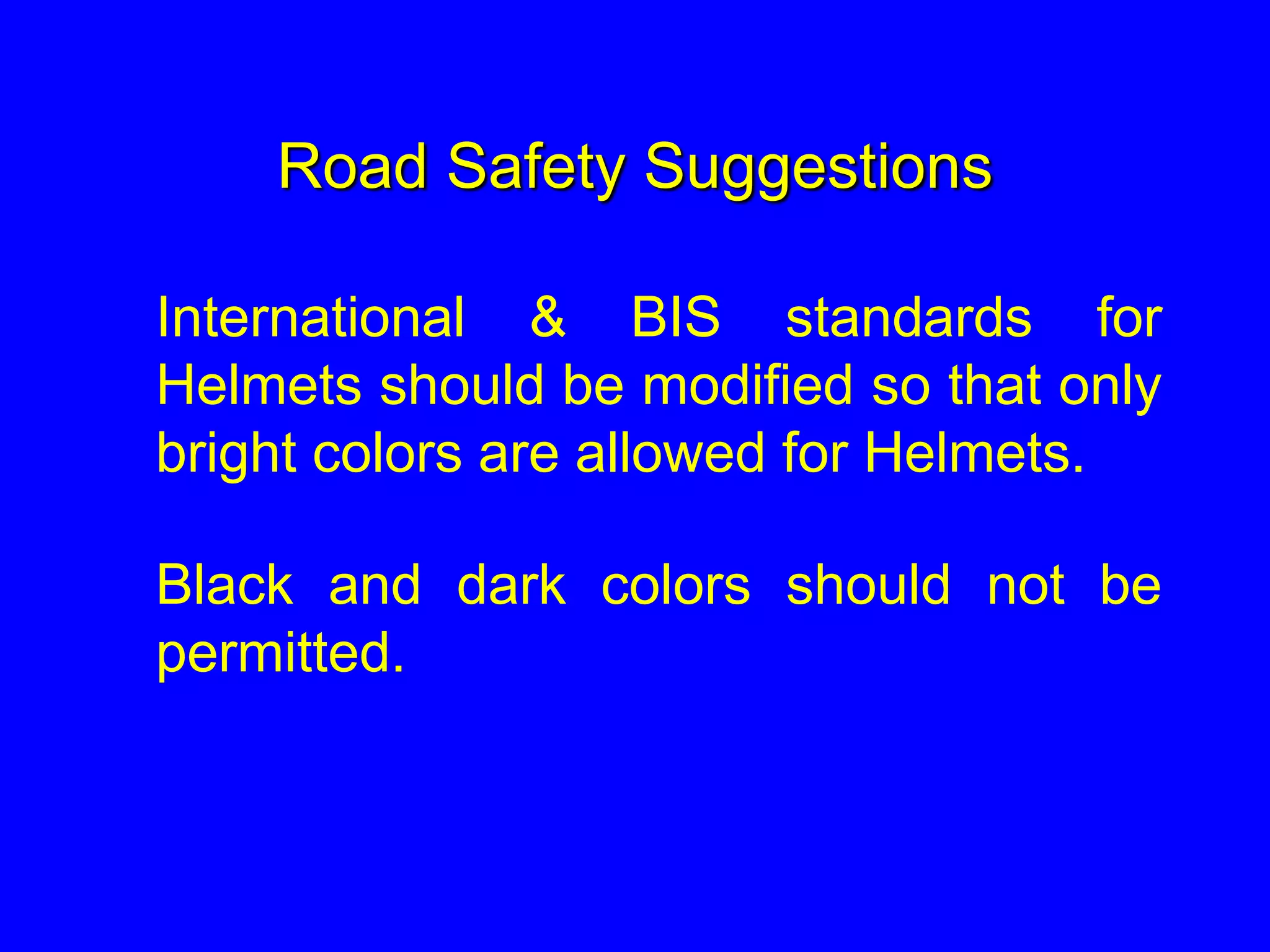 Road Safety Suggestions

International & BIS standards for Helmets should be modified so that only bright colors are allowed for Helmets.

Black and dark colors should not be permitted.